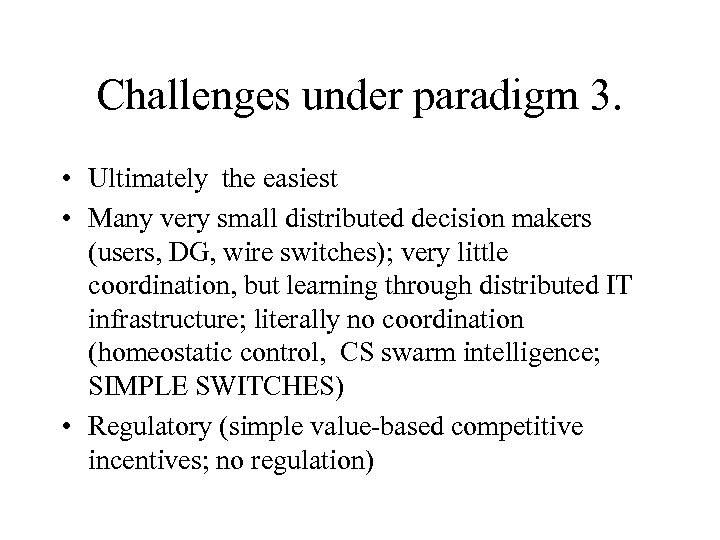 Challenges under paradigm 3.

• Ultimately the easiest

• Many very small distributed decision makers (users, DG, wire switches); very little coordination, but learning through distributed IT infrastructure; literally no coordination (homeostatic control, CS swarm intelligence; SIMPLE SWITCHES)

• Regulatory (simple value-based competitive incentives; no regulation)